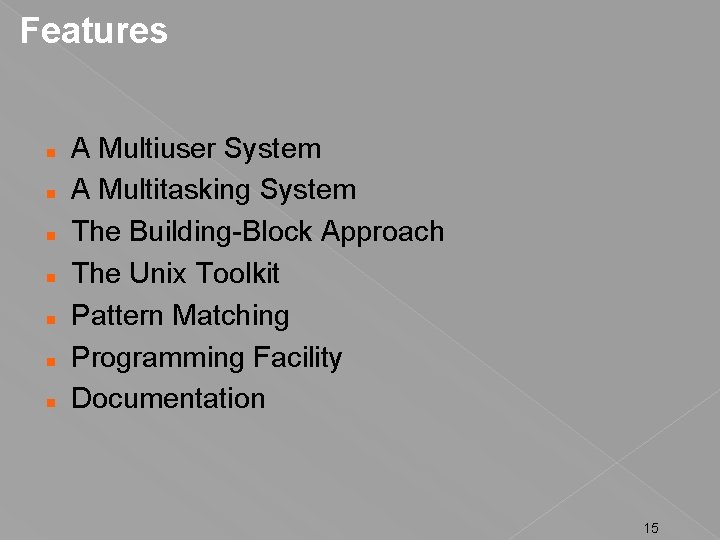 Features

- A Multiuser System
- A Multitasking System
- The Building-Block Approach
- The Unix Toolkit
- Pattern Matching
- Programming Facility
- Documentation

15